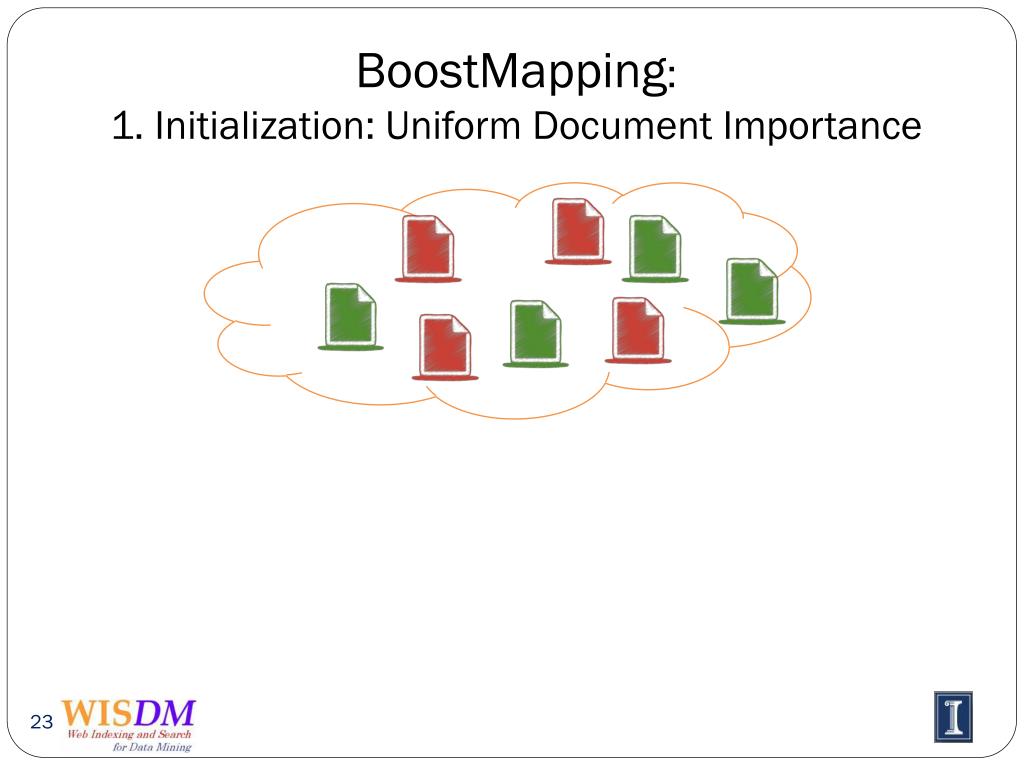 BoostMapping:
1. Initialization: Uniform Document Importance

23 WISDM
Web Indexing and Search for Data Mining

I